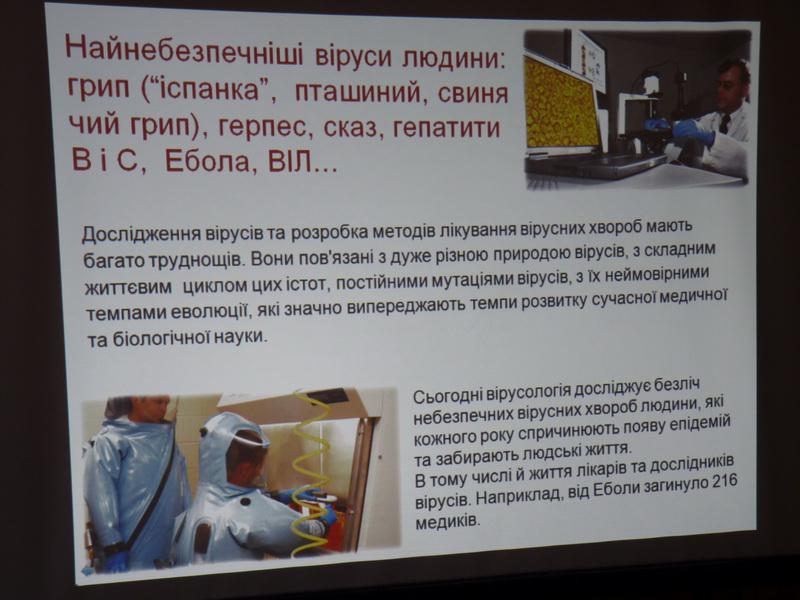 Найнебезпечніші віруси людини: грип ("іспанка", пташиний, свиня чий грип), герпес, сказ, гепатити В і С, Ебола, ВІЛ...

Дослідження вірусів та розробка методів лікування вірусних хвороб мають багато труднощів. Вони пов'язані з дуже різною природою вірусів, з складним життєвим циклом цих істот, постійними мутаціями вірусів, з їх неймовірними темпами еволюції, які значно випереджають темпи розвитку сучасної медичної та біологічної науки.

Сьогодні вірусологія досліджує безліч небезпечних вірусних хвороб людини, які кожного року спричинюють появу епідемій та забирають людські життя.
В тому числі й життя лікарів та дослідників вірусів. Наприклад, від Еболи загинуло 216 медиків.